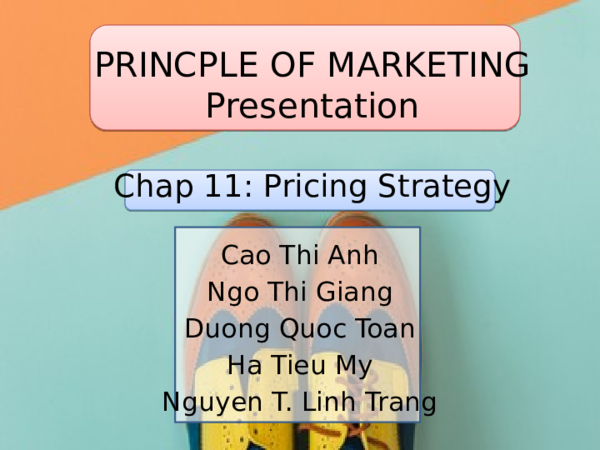 PRINCPLE OF MARKETING Presentation

Chap 11: Pricing Strategy

Cao Thi Anh
Ngo Thi Giang
Duong Quoc Toan
Ha Tieu My
Nguyen T. Linh Trang